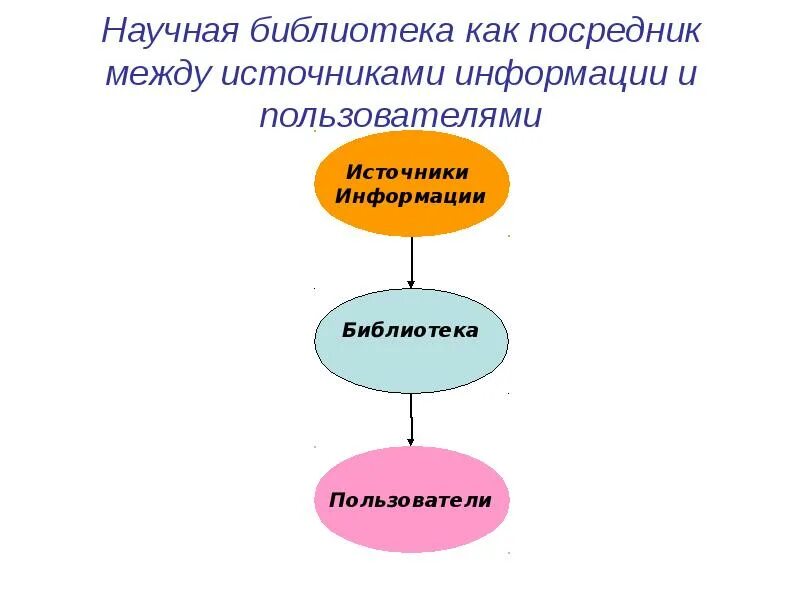 Научная библиотека как посредник между источниками информации и пользователями

Источники Информации

Библиотека

Пользователи